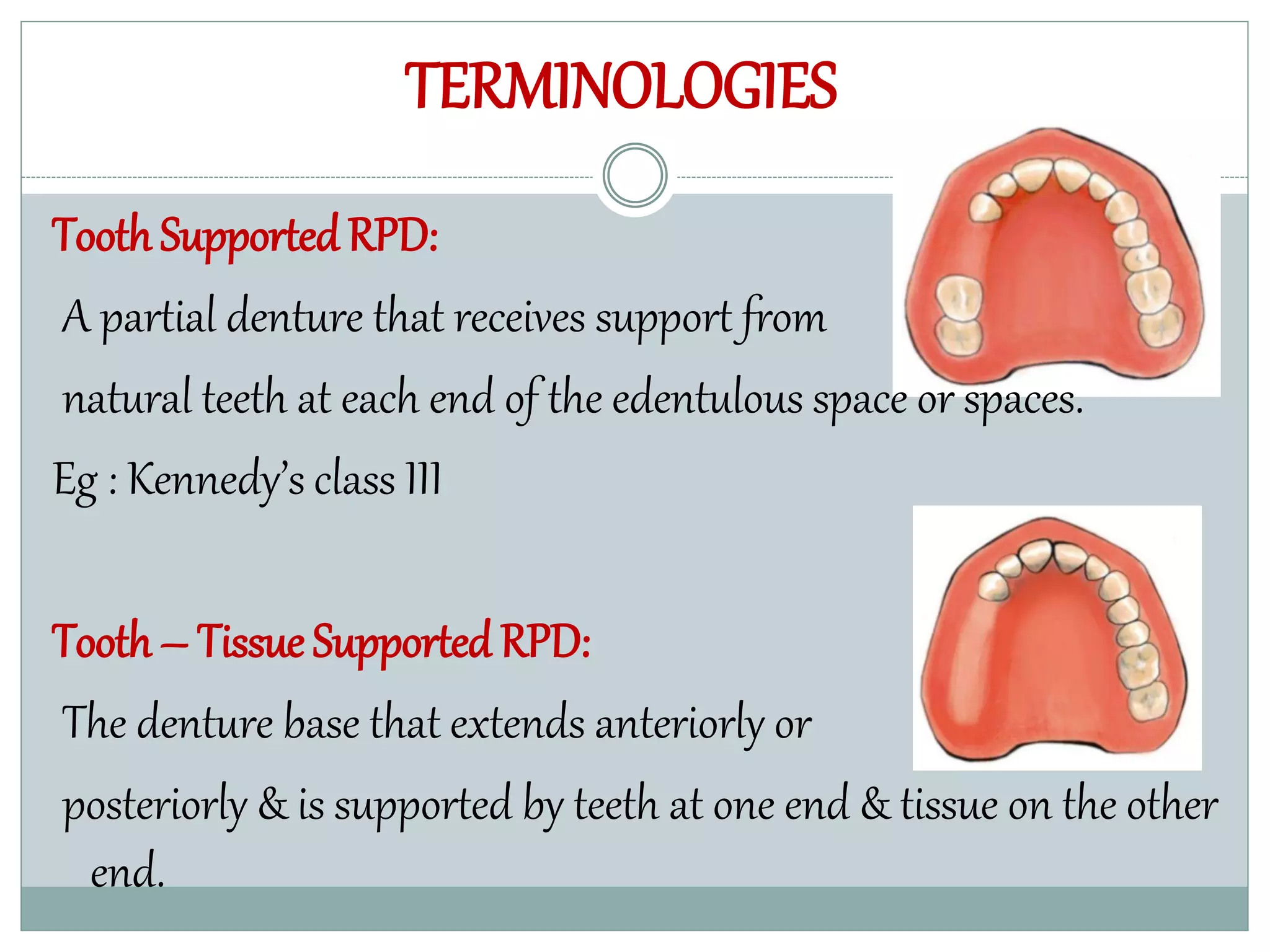 TERMINOLOGIES

Tooth Supported RPD:

A partial denture that receives support from natural teeth at each end of the edentulous space or spaces.

Eg : Kennedy's class III

Tooth – Tissue Supported RPD:

The denture base that extends anteriorly or posteriorly & is supported by teeth at one end & tissue on the other end.